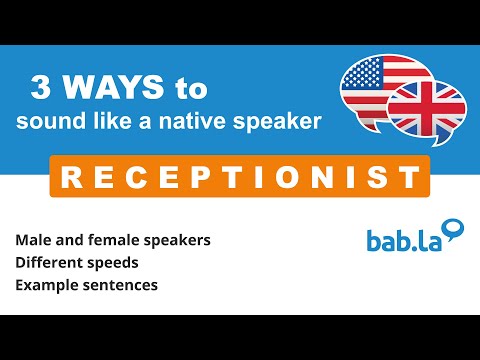 3 WAYS to
sound like a native speaker

RECEPTIONIST

Male and female speakers
Different speeds
Example sentences

bab.la